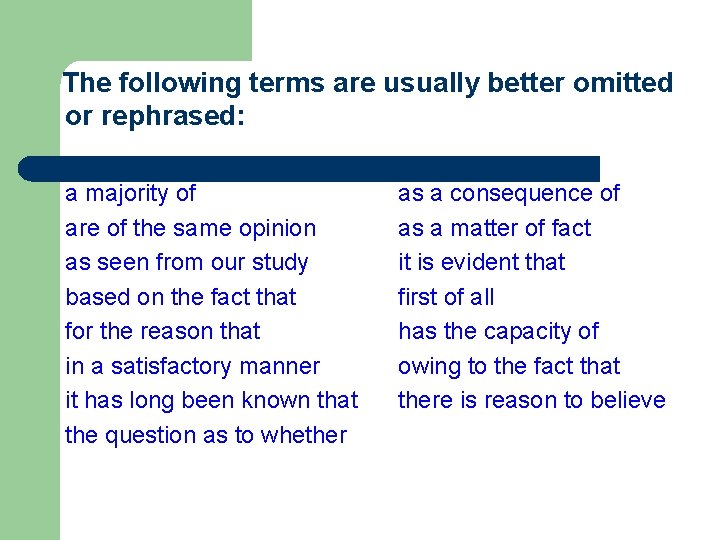 The following terms are usually better omitted or rephrased:

a majority of
are of the same opinion
as seen from our study
based on the fact that
for the reason that
in a satisfactory manner
it has long been known that
the question as to whether

as a consequence of
as a matter of fact
it is evident that
first of all
has the capacity of
owing to the fact that
there is reason to believe